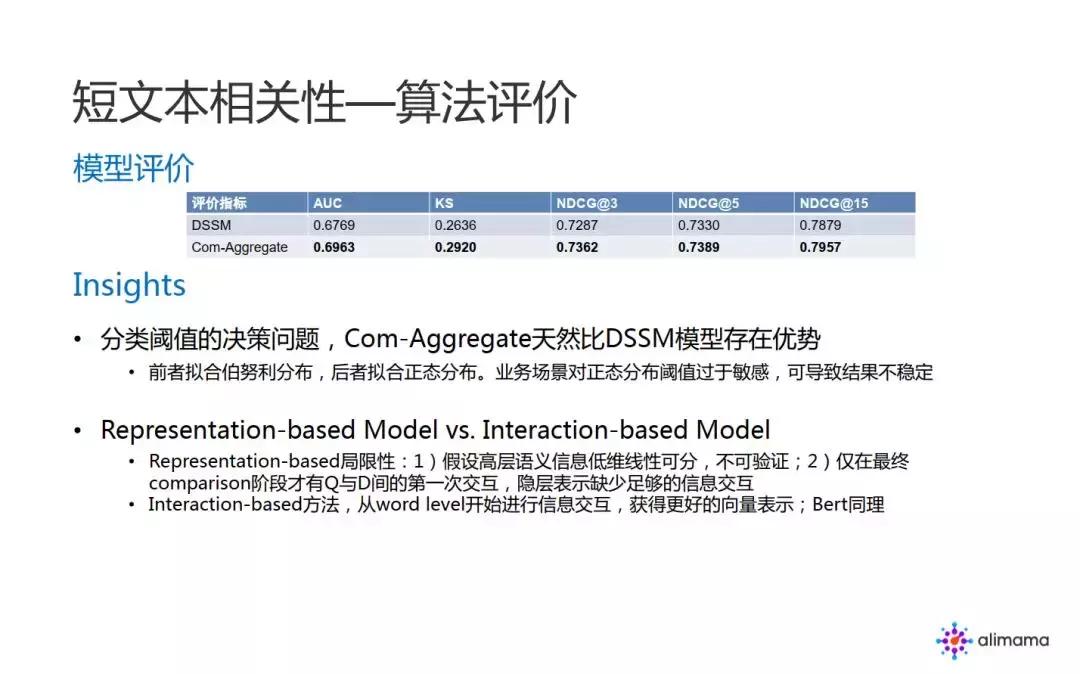 短文本相关性—算法评价

模型评价

| 评价指标 | AUC | KS | NDCG@3 | NDCG@5 | NDCG@15 |
|---|---|---|---|---|---|
| DSSM | 0.6769 | 0.2636 | 0.7287 | 0.7330 | 0.7879 |
| Com-Aggregate | **0.6963** | **0.2920** | **0.7362** | **0.7389** | **0.7957** |

Insights

• 分类阈值的决策问题，Com-Aggregate天然比DSSM模型存在优势
  • 前者拟合伯努利分布，后者拟合正态分布。业务场景对正态分布阈值过于敏感，可导致结果不稳定

• Representation-based Model vs. Interaction-based Model
  • Representation-based局限性：1）假设高层语义信息低维线性可分，不可验证；2）仅在最终comparison阶段才有Q与D间的第一次交互，隐层表示缺少足够的信息交互
  • Interaction-based方法，从word level开始进行信息交互，获得更好的向量表示；Bert同理

alimama